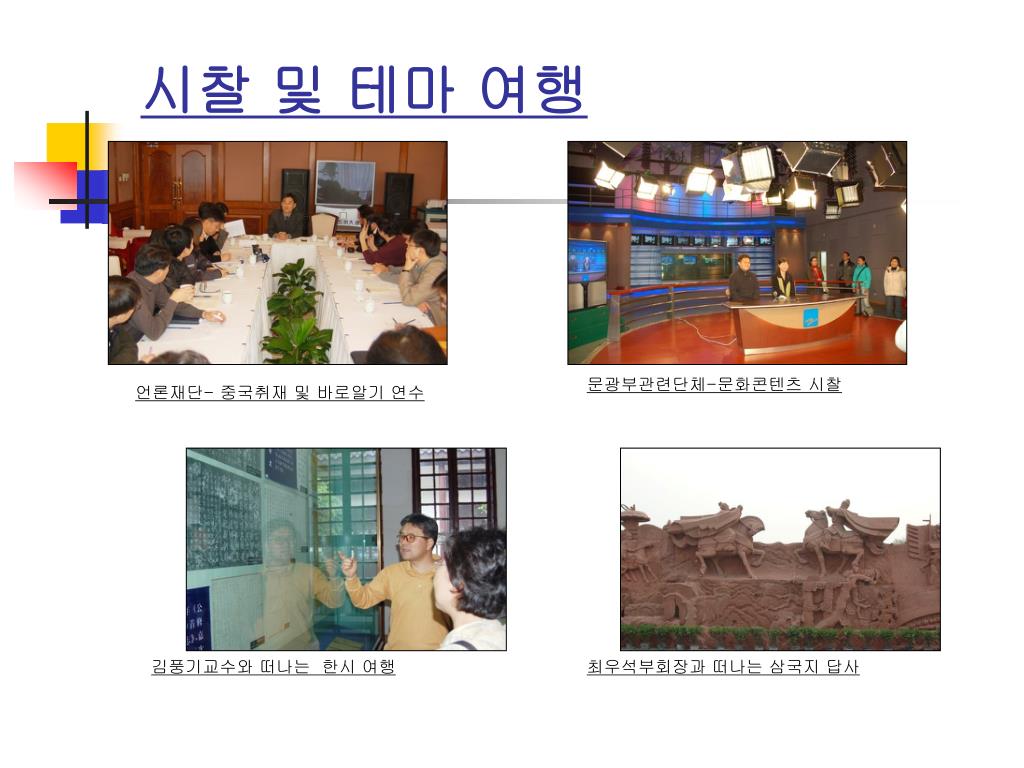 시찰 및 테마 여행

언론재단- 중국취재 및 바로알기 연수

문광부관련단체-문화콘텐츠 시찰

김풍기교수와 떠나는 한시 여행

최우석부회장과 떠나는 삼국지 답사